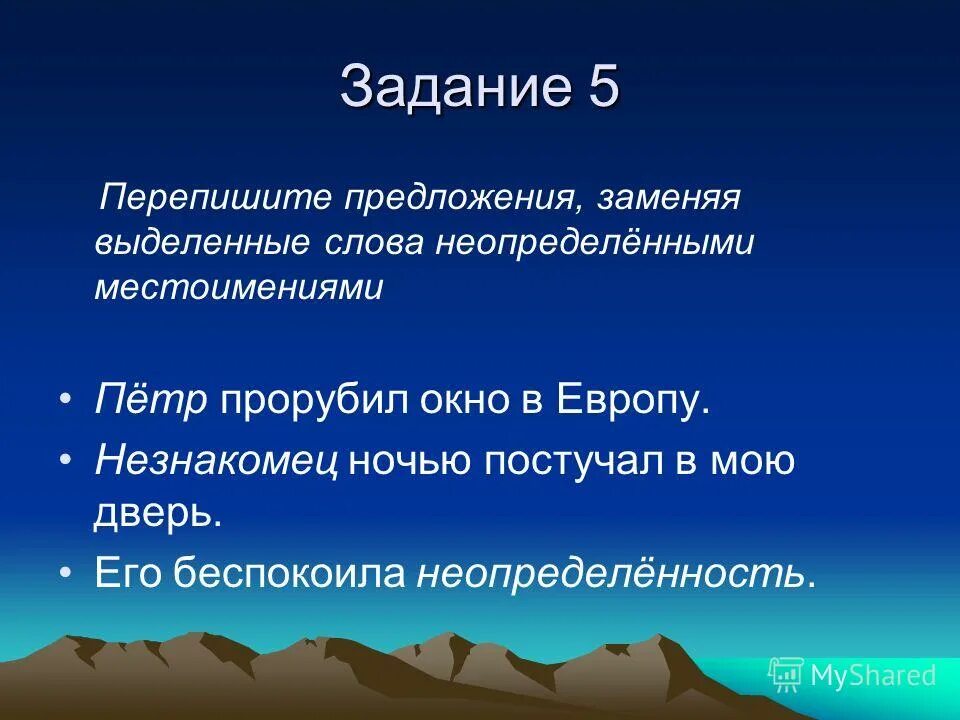 Задание 5

Перепишите предложения, заменяя выделенные слова неопределёнными местоимениями

• Пётр прорубил окно в Европу.
• Незнакомец ночью постучал в мою дверь.
• Его беспокоила неопределённость.

MyShared